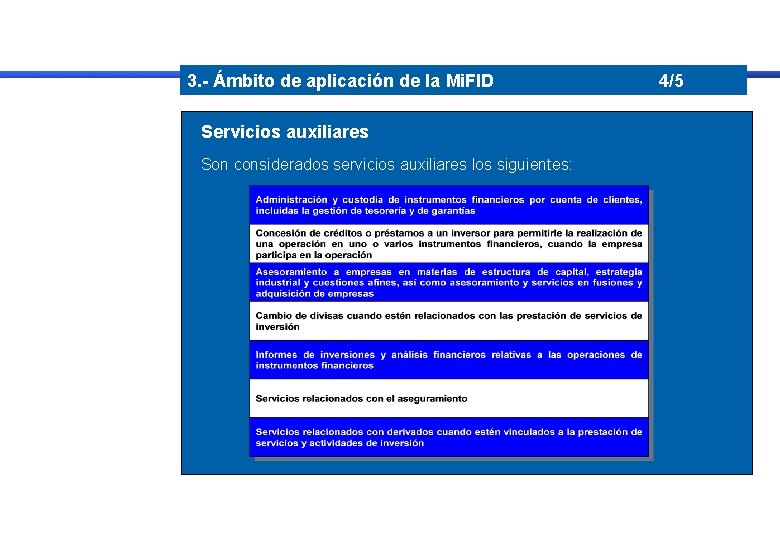 3.- Ámbito de aplicación de la MiFID 4/5

Servicios auxiliares

Son considerados servicios auxiliares los siguientes:

Administración y custodia de instrumentos financieros por cuenta de clientes, incluidas la gestión de tesorería y de garantías

Concesión de créditos o préstamos a un inversor para permitirle la realización de una operación en uno o varios instrumentos financieros, cuando la empresa participa en la operación

Asesoramiento a empresas en materias de estructura de capital, estrategia industrial y cuestiones afines, así como asesoramiento y servicios en fusiones y adquisición de empresas

Cambio de divisas cuando estén relacionados con las prestación de servicios de inversión

Informes de inversiones y análisis financieros relativas a las operaciones de instrumentos financieros

Servicios relacionados con el aseguramiento

Servicios relacionados con derivados cuando estén vinculados a la prestación de servicios y actividades de inversión